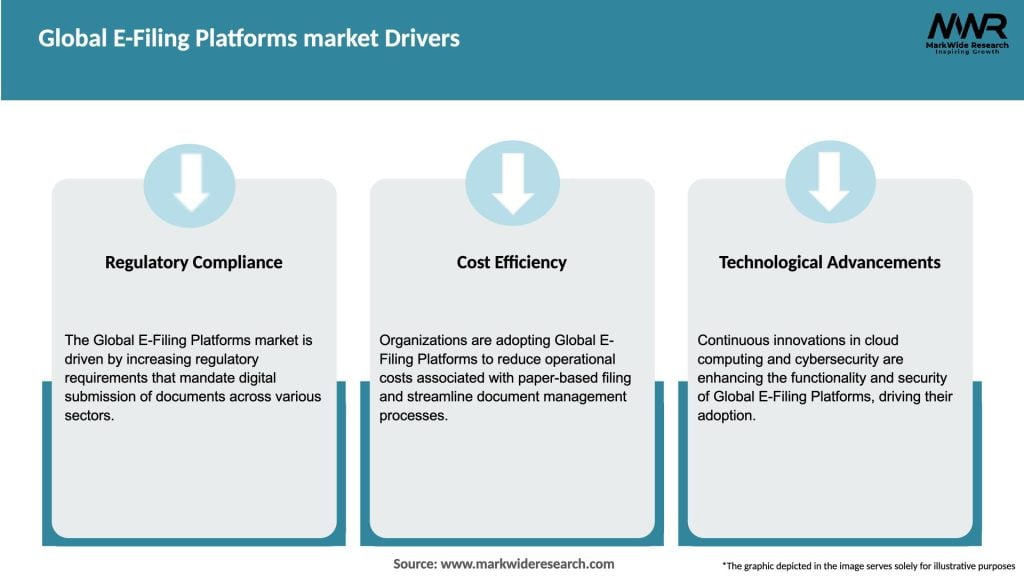 Global E-Filing Platforms market Drivers

MWR
MarkWide Research
Inspiring Growth

Regulatory Compliance

The Global E-Filing Platforms market is driven by increasing regulatory requirements that mandate digital submission of documents across various sectors.

Cost Efficiency

Organizations are adopting Global E-Filing Platforms to reduce operational costs associated with paper-based filing and streamline document management processes.

Technological Advancements

Continuous innovations in cloud computing and cybersecurity are enhancing the functionality and security of Global E-Filing Platforms, driving their adoption.

Source: www.markwideresearch.com

*The graphic depicted in the image serves solely for illustrative purposes